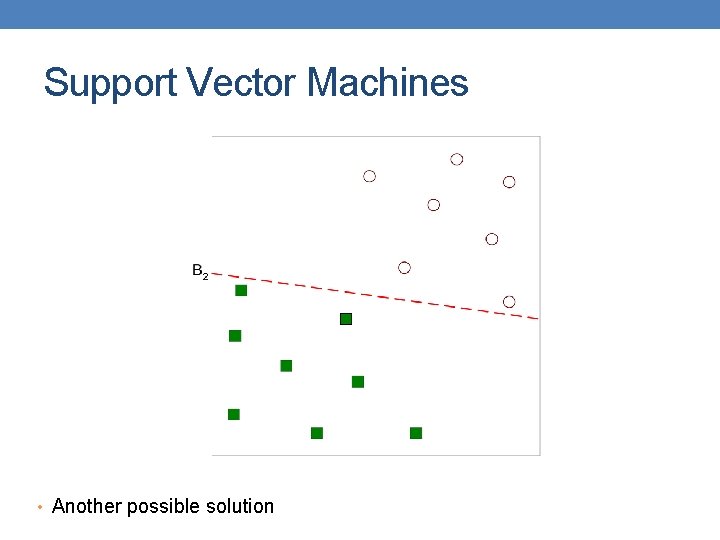 Support Vector Machines

$B_2$

• Another possible solution